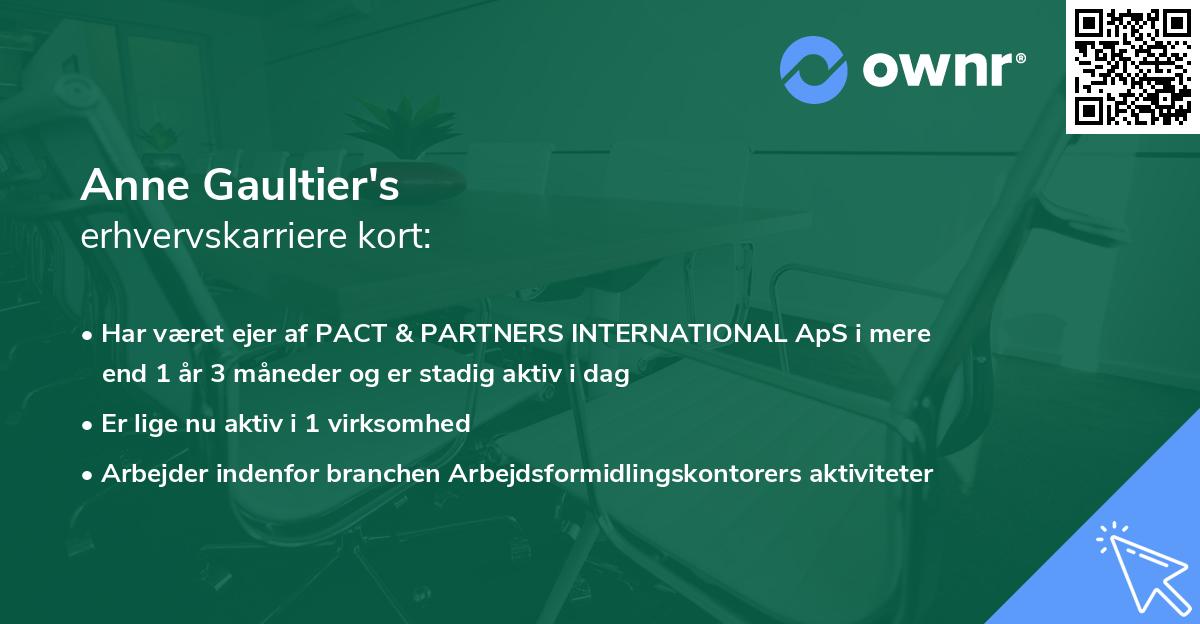 ownr®

Anne Gaultier's
erhvervskarriere kort:

• Har været ejer af PACT & PARTNERS INTERNATIONAL ApS i mere end 1 år 3 måneder og er stadig aktiv i dag
• Er lige nu aktiv i 1 virksomhed
• Arbejder indenfor branchen Arbejdsformidlingskontorers aktiviteter